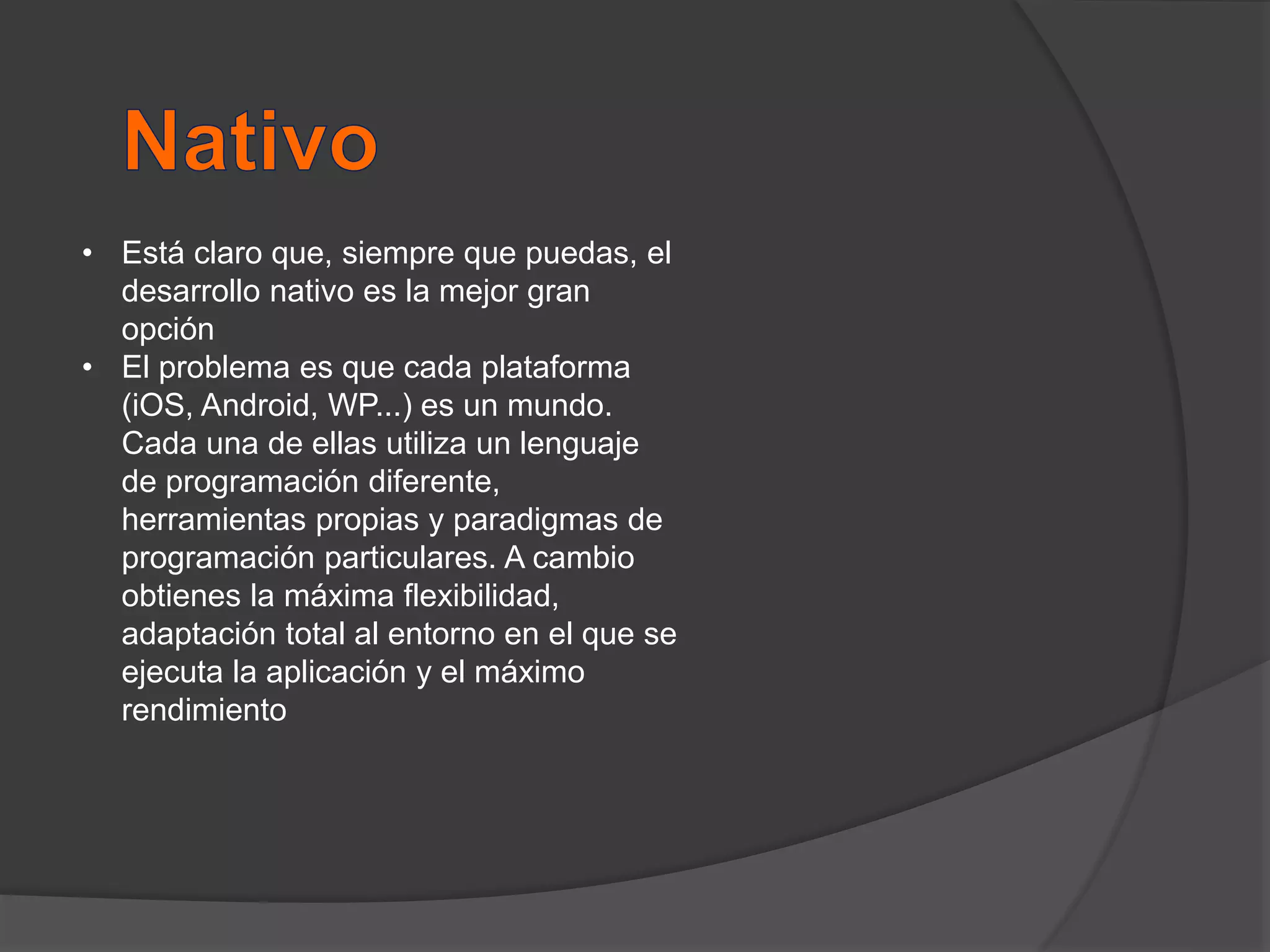 Nativo

• Está claro que, siempre que puedas, el desarrollo nativo es la mejor gran opción
• El problema es que cada plataforma (iOS, Android, WP...) es un mundo. Cada una de ellas utiliza un lenguaje de programación diferente, herramientas propias y paradigmas de programación particulares. A cambio obtienes la máxima flexibilidad, adaptación total al entorno en el que se ejecuta la aplicación y el máximo rendimiento